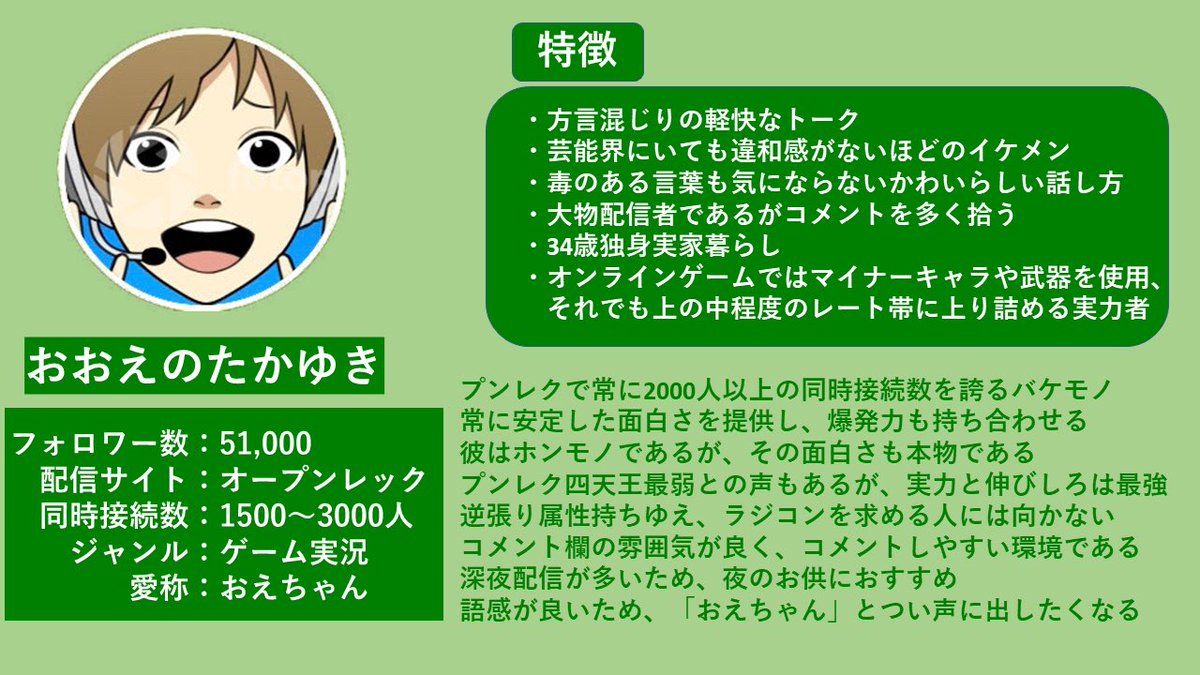 特徴

・方言混じりの軽快なトーク
・芸能界にいても違和感がないほどのイケメン
・毒のある言葉も気にならないかわいらしい話し方
・大物配信者であるがコメントを多く拾う
・34歳独身実家暮らし
・オンラインゲームではマイナーキャラや武器を使用、それでも上の中程度のレート帯に上り詰める実力者

おおえのたかゆき

フォロワー数：51,000
配信サイト：オープンレック
同時接続数：1500～3000人
ジャンル：ゲーム実況
愛称：おえちゃん

プンレクで常に2000人以上の同時接続数を誇るバケモノ
常に安定した面白さを提供し、爆発力も持ち合わせる
彼はホンモノであるが、その面白さも本物である
プンレク四天王最弱との声もあるが、実力と伸びしろは最強
逆張り属性持ちゆえ、ラジコンを求める人には向かない
コメント欄の雰囲気が良く、コメントしやすい環境である
深夜配信が多いため、夜のお供におすすめ
語感が良いため、「おえちゃん」とつい声に出したくなる